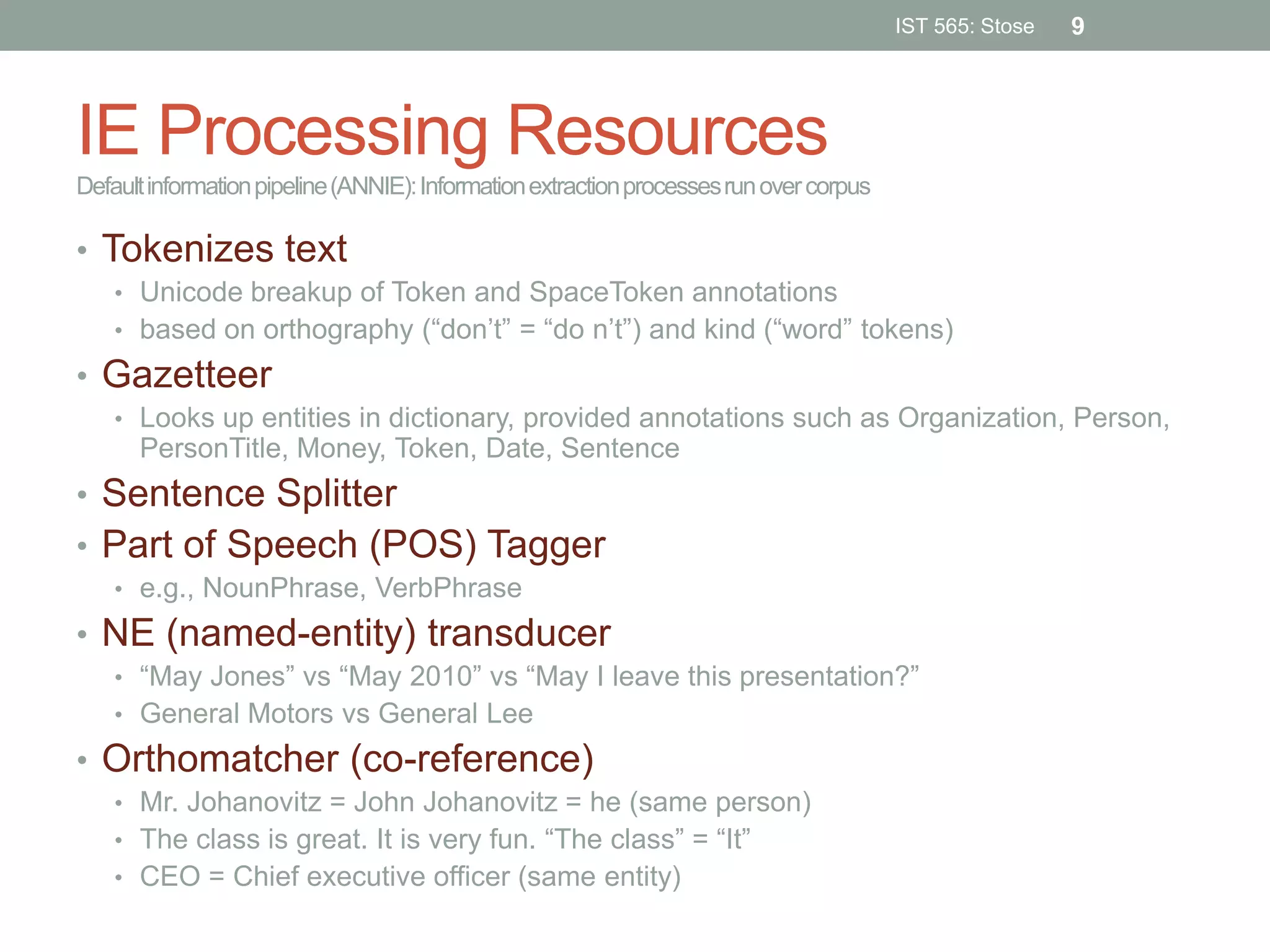 IST 565: Stose 9

IE Processing Resources

Default information pipeline (ANNIE): Information extraction processes run over corpus

• Tokenizes text
  • Unicode breakup of Token and SpaceToken annotations
  • based on orthography (“don’t” = “do n’t”) and kind (“word” tokens)
• Gazetteer
  • Looks up entities in dictionary, provided annotations such as Organization, Person, PersonTitle, Money, Token, Date, Sentence
• Sentence Splitter
• Part of Speech (POS) Tagger
  • e.g., NounPhrase, VerbPhrase
• NE (named-entity) transducer
  • “May Jones” vs “May 2010” vs “May I leave this presentation?”
  • General Motors vs General Lee
• Orthomatcher (co-reference)
  • Mr. Johanovitz = John Johanovitz = he (same person)
  • The class is great. It is very fun. “The class” = “It”
  • CEO = Chief executive officer (same entity)